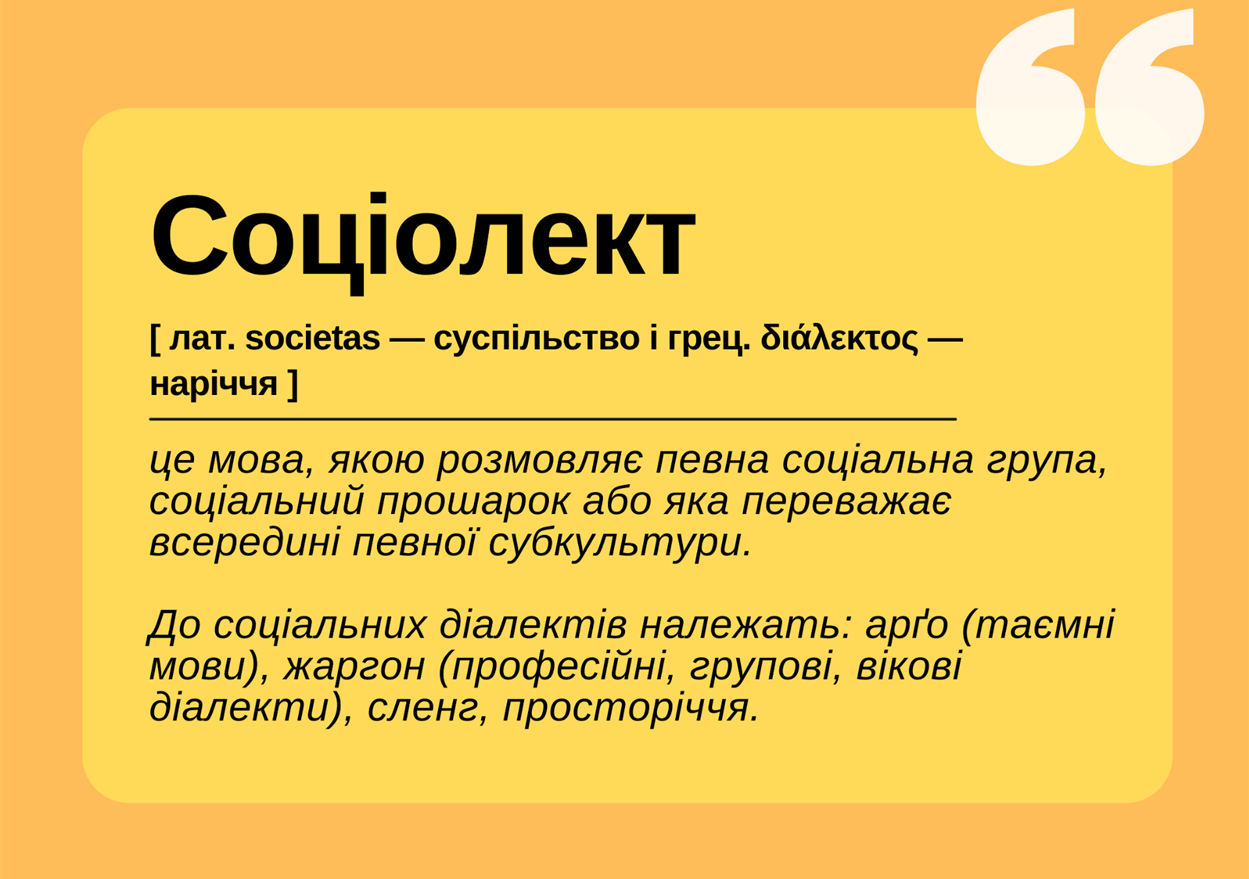 Соціолект

[ лат. societas — суспільство і грец. διάλεκτος — наріччя ]

це мова, якою розмовляє певна соціальна група, соціальний прошарок або яка переважає всередині певної субкультури.

До соціальних діалектів належать: арґо (таємні мови), жаргон (професійні, групові, вікові діалекти), сленг, просторіччя.